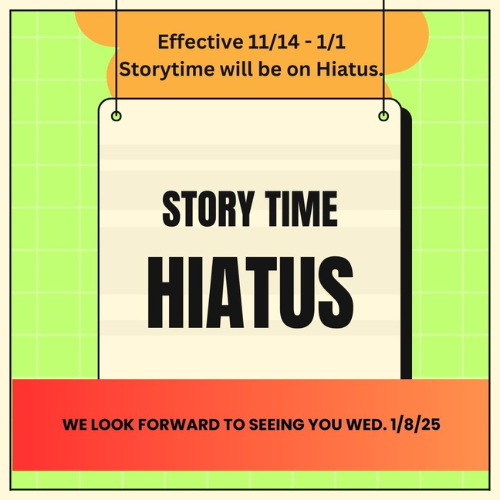 Effective 11/14 - 1/1
Storytime will be on Hiatus.

STORY TIME
HIATUS

WE LOOK FORWARD TO SEEING YOU WED. 1/8/25